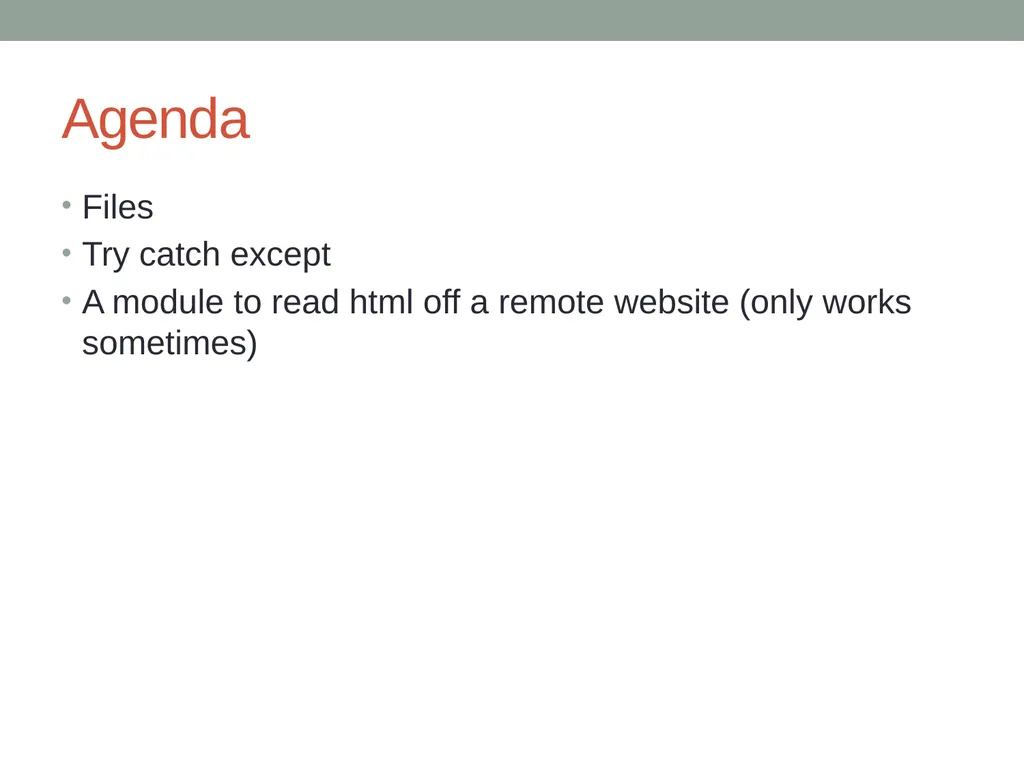 Agenda

• Files
• Try catch except
• A module to read html off a remote website (only works sometimes)